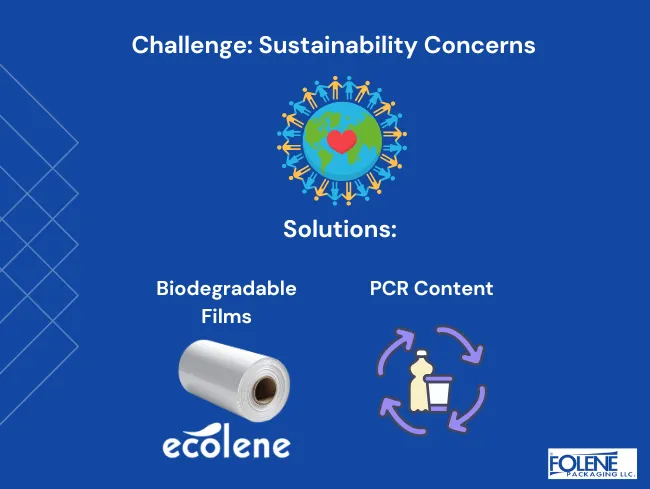 Challenge: Sustainability Concerns

Solutions:

Biodegradable Films

ecolene

PCR Content

FOLENE PACKAGING LLC.